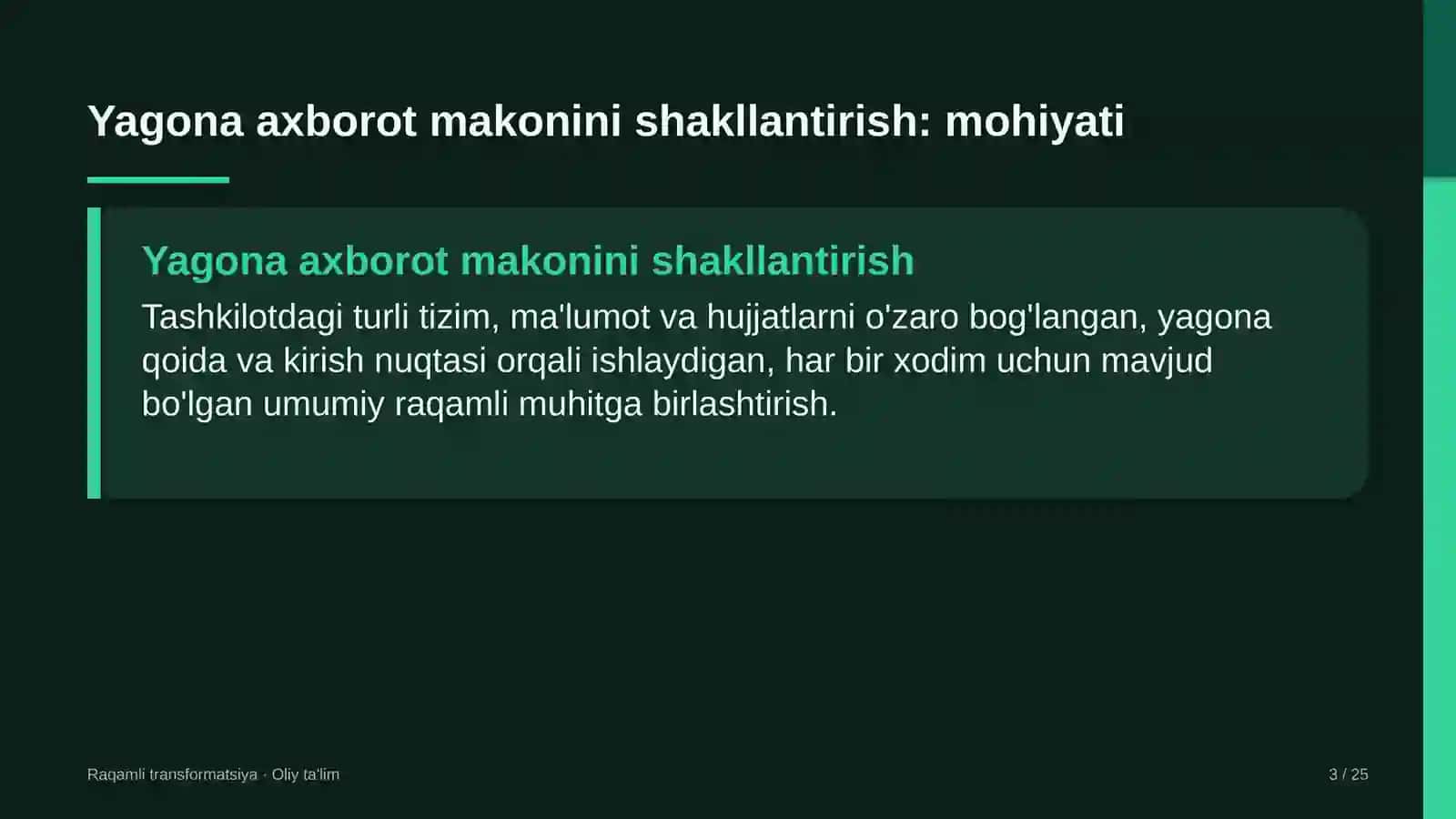 Yagona axborot makonini shakllantirish: mohiyati

Yagona axborot makonini shakllantirish

Tashkilotdagi turli tizim, ma'lumot va hujjatlarni o'zaro bog'langan, yagona qoida va kirish nuqtasi orqali ishlaydigan, har bir xodim uchun mavjud bo'lgan umumiy raqamli muhitga birlashtirish.

Raqamli transformatsiya · Oliy ta'lim

3 / 25